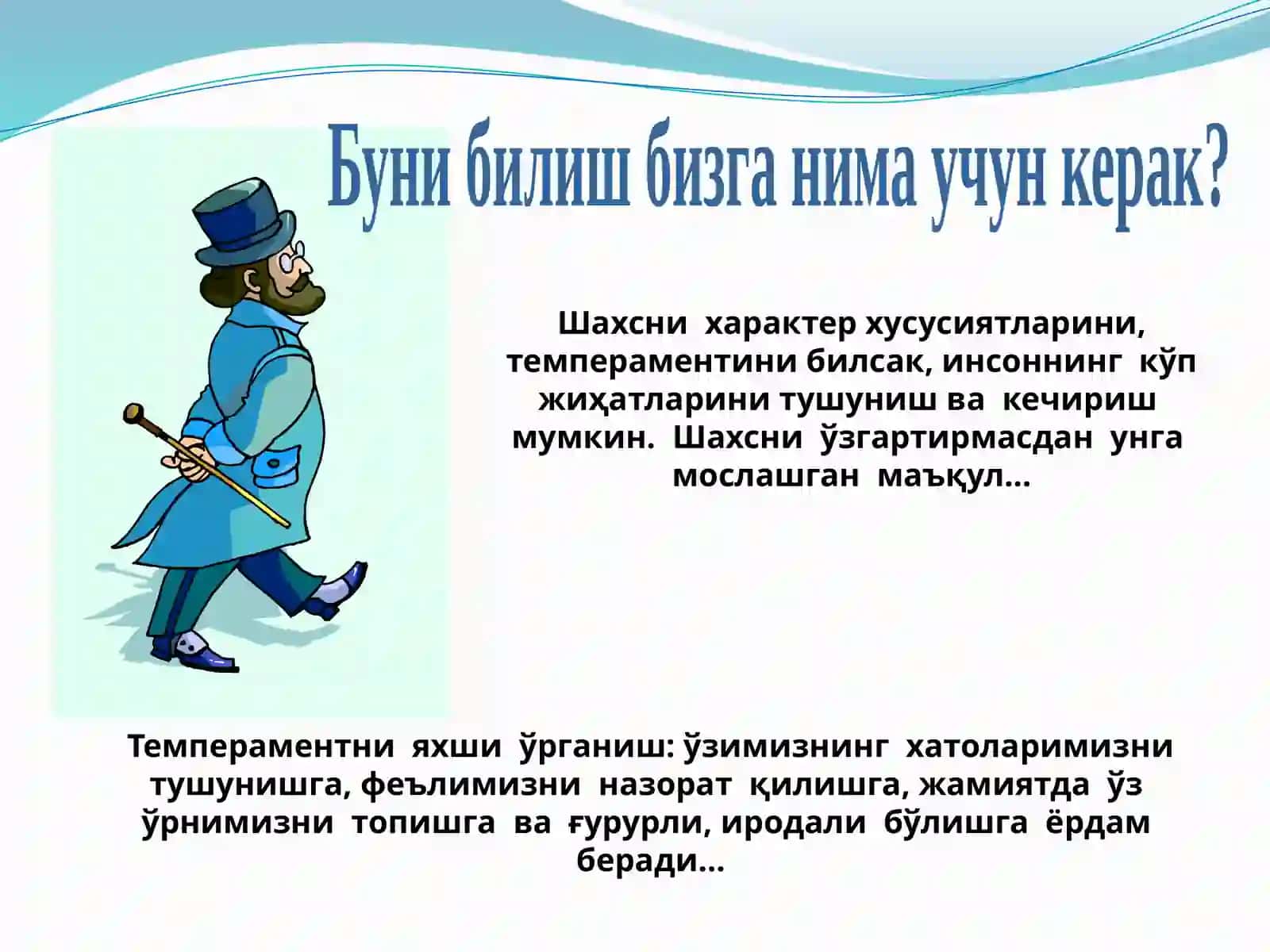 Буни билиш бизга нима учун керак?

Шахсни характер хусусиятларини, темпераментини билсак, инсоннинг кўп жиҳатларини тушуниш ва кечириш мумкин. Шахсни ўзгартирмасдан унга мослашган маъқул...

Темпераментни яхши ўрганиш: ўзимизнинг хатоларимизни тушунишга, феълимизни назорат қилишга, жамиятда ўз ўрнимизни топишга ва ғурурли, иродали бўлишга ёрдам беради...